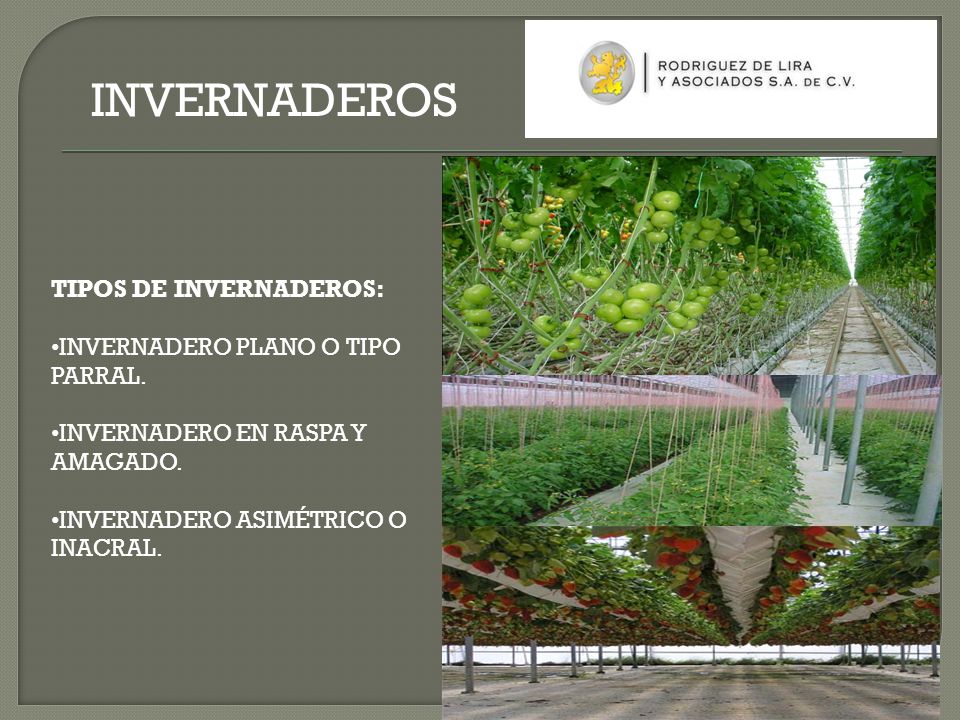 INVERNADEROS

RODRIGUEZ DE LIRA
Y ASOCIADOS S.A. DE C.V.

TIPOS DE INVERNADEROS:

•INVERNADERO PLANO O TIPO PARRAL.

•INVERNADERO EN RASPA Y AMAGADO.

•INVERNADERO ASIMÉTRICO O INACRAL.